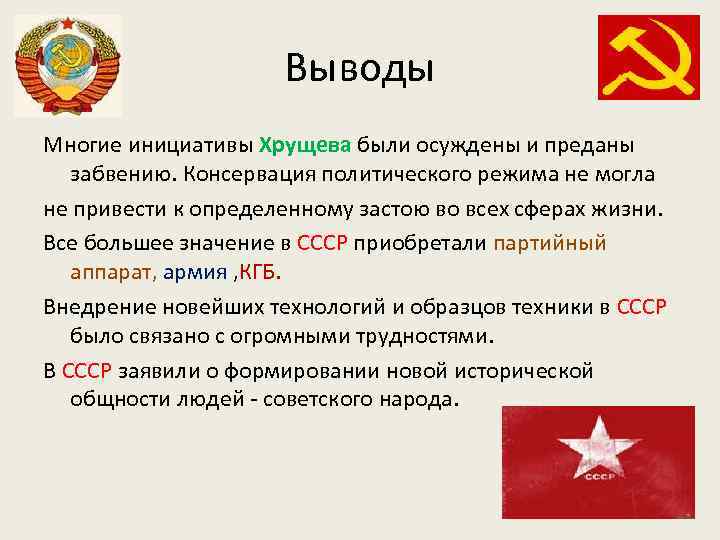 Выводы

Многие инициативы Хрущева были осуждены и преданы забвению. Консервация политического режима не могла

не привести к определенному застою во всех сферах жизни.

Все большее значение в СССР приобретали партийный аппарат, армия ,КГБ.

Внедрение новейших технологий и образцов техники в СССР было связано с огромными трудностями.

В СССР заявили о формировании новой исторической общности людей - советского народа.

СССР